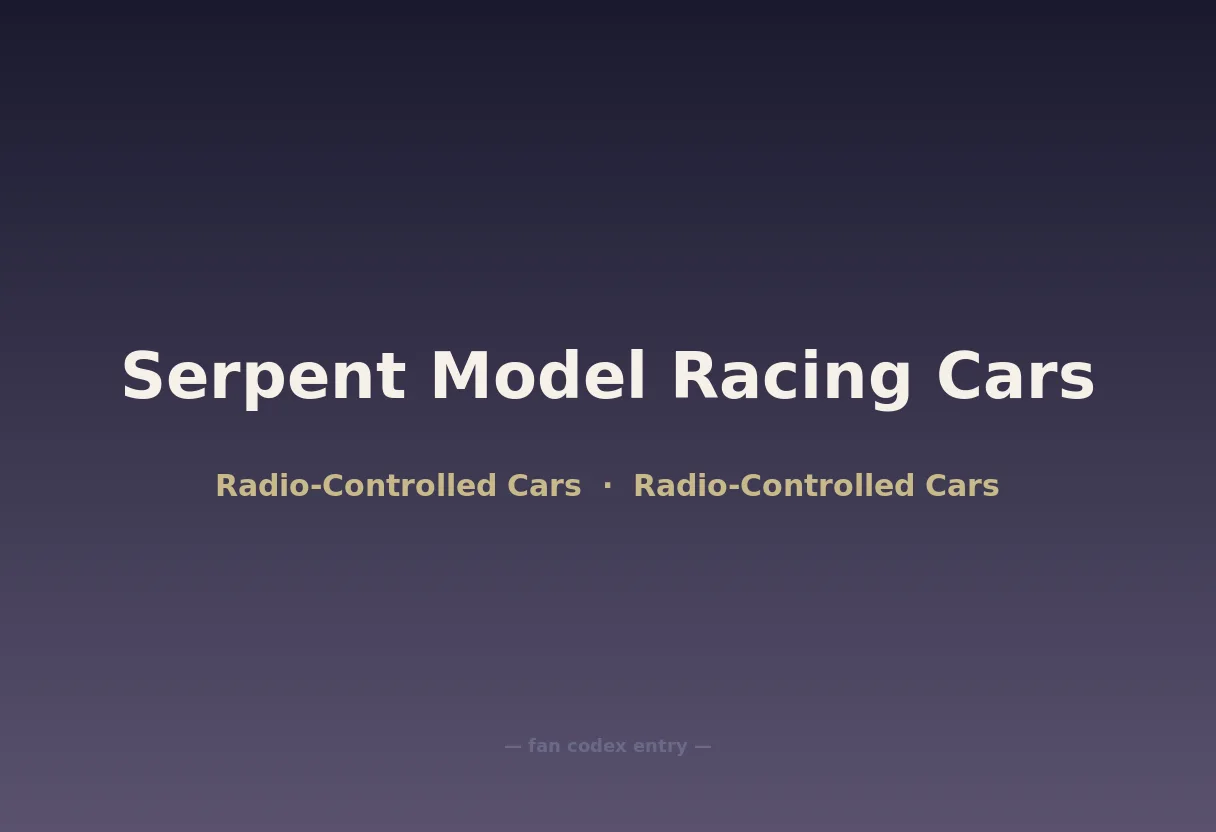 Serpent Model Racing Cars

Radio-Controlled Cars · Radio-Controlled Cars

— fan codex entry —